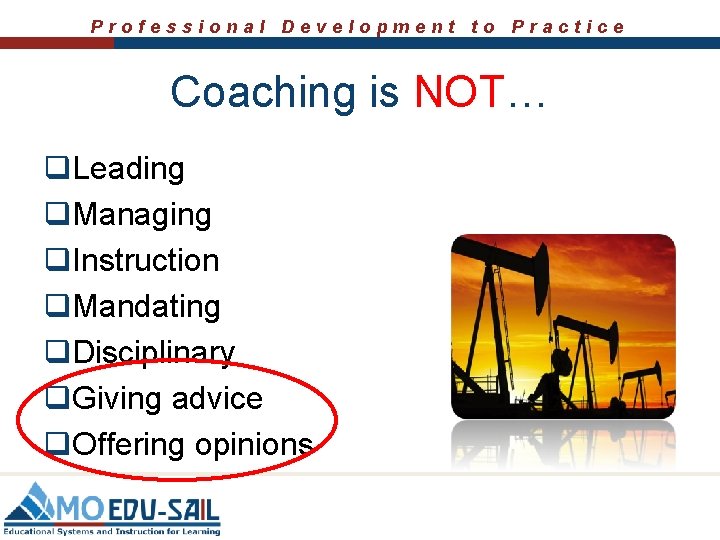 Professional Development to Practice

Coaching is NOT…

❑Leading
❑Managing
❑Instruction
❑Mandating
❑Disciplinary
❑Giving advice
❑Offering opinions

MO EDU-SAIL
Educational Systems and Instruction for Learning